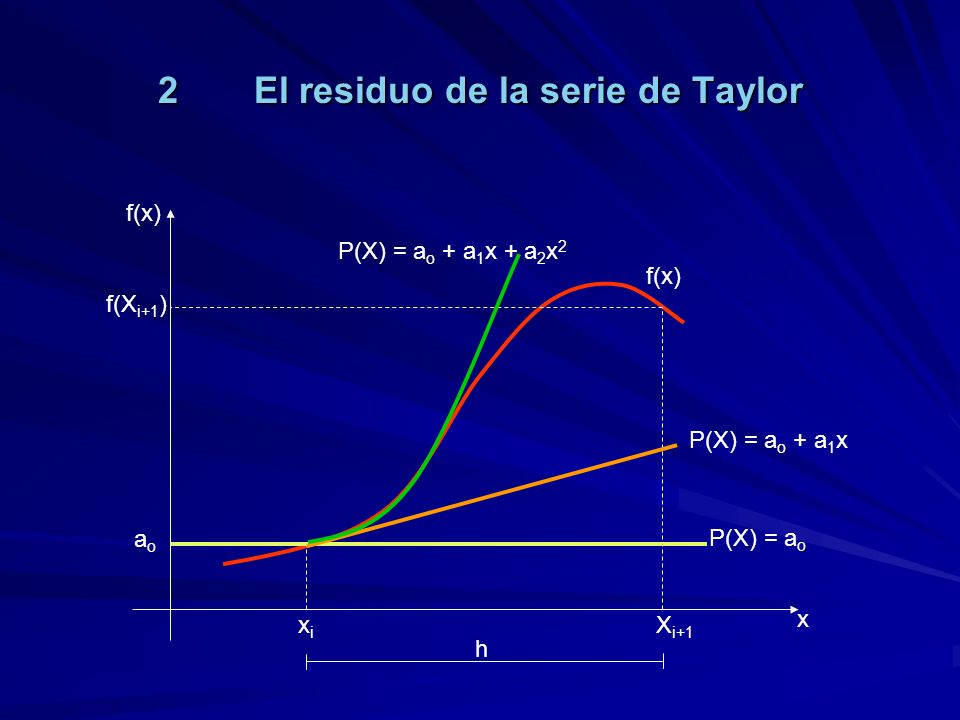 2 El residuo de la serie de Taylor

f(x)

$P(X) = a_o + a_1x + a_2x^2$

f(x)

$f(X_{i+1})$

$P(X) = a_o + a_1x$

$a_o$

$P(X) = a_o$

$x_i$

$X_{i+1}$

x

h